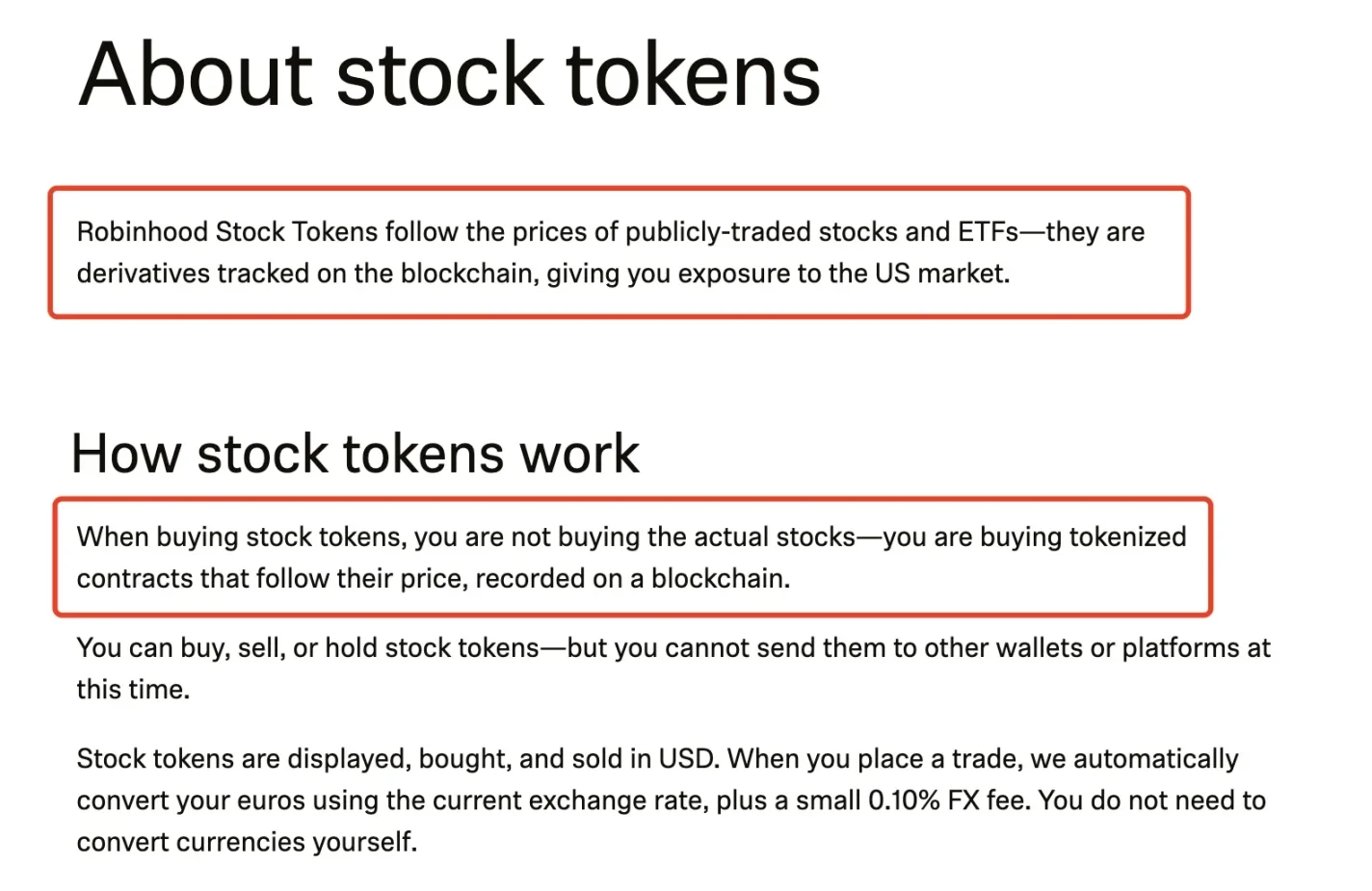 About stock tokens

Robinhood Stock Tokens follow the prices of publicly-traded stocks and ETFs—they are derivatives tracked on the blockchain, giving you exposure to the US market.

How stock tokens work

When buying stock tokens, you are not buying the actual stocks—you are buying tokenized contracts that follow their price, recorded on a blockchain.

You can buy, sell, or hold stock tokens—but you cannot send them to other wallets or platforms at this time.

Stock tokens are displayed, bought, and sold in USD. When you place a trade, we automatically convert your euros using the current exchange rate, plus a small 0.10% FX fee. You do not need to convert currencies yourself.